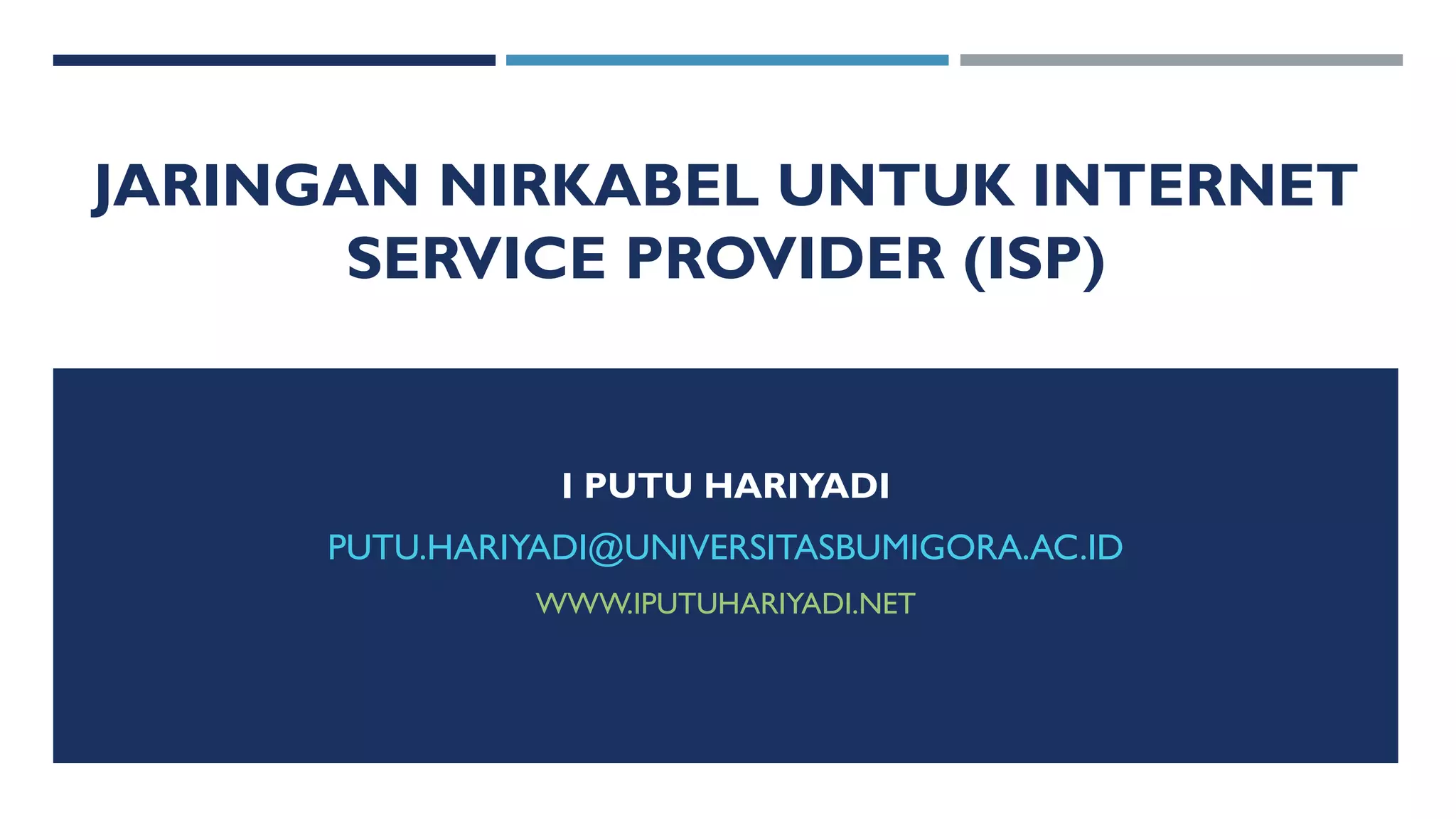 JARINGAN NIRKABEL UNTUK INTERNET SERVICE PROVIDER (ISP)

I PUTU HARIYADI

PUTU.HARIYADI@UNIVERSITASBUMIGORA.AC.ID

WWW.IPUTUHARIYADI.NET